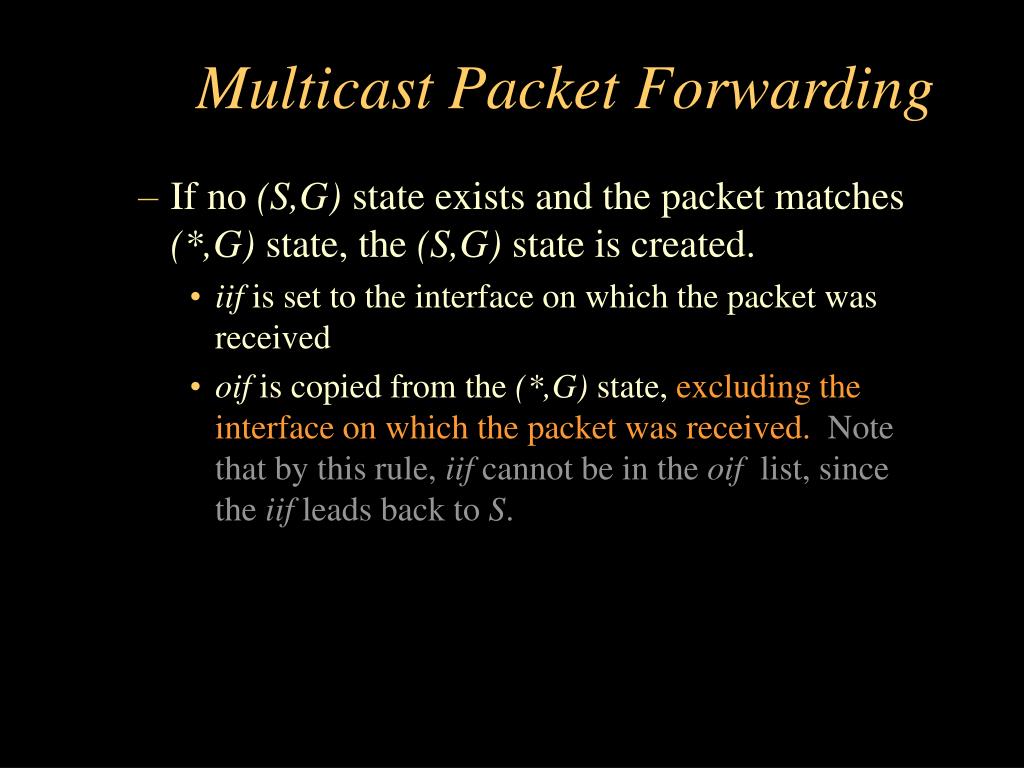 Multicast Packet Forwarding

– If no (S,G) state exists and the packet matches (*,G) state, the (S,G) state is created.

• iif is set to the interface on which the packet was received

• oif is copied from the (*,G) state, excluding the interface on which the packet was received. Note that by this rule, iif cannot be in the oif list, since the iif leads back to S.